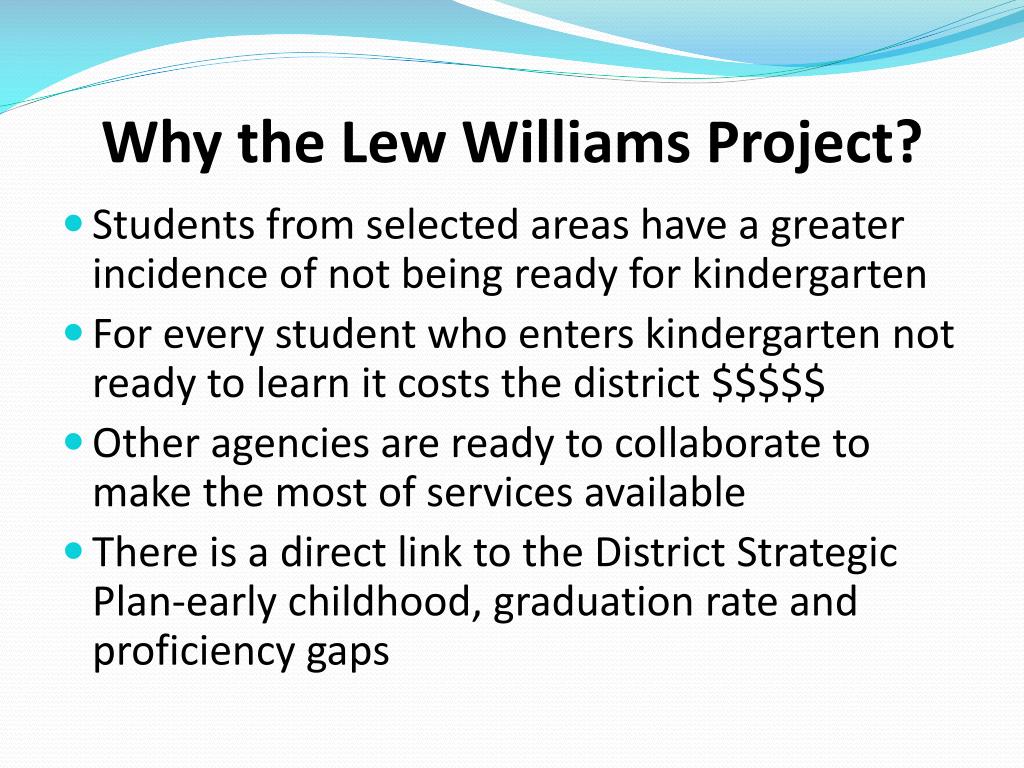 Why the Lew Williams Project?

- Students from selected areas have a greater incidence of not being ready for kindergarten
- For every student who enters kindergarten not ready to learn it costs the district \$\$\$\$\$
- Other agencies are ready to collaborate to make the most of services available
- There is a direct link to the District Strategic Plan-early childhood, graduation rate and proficiency gaps